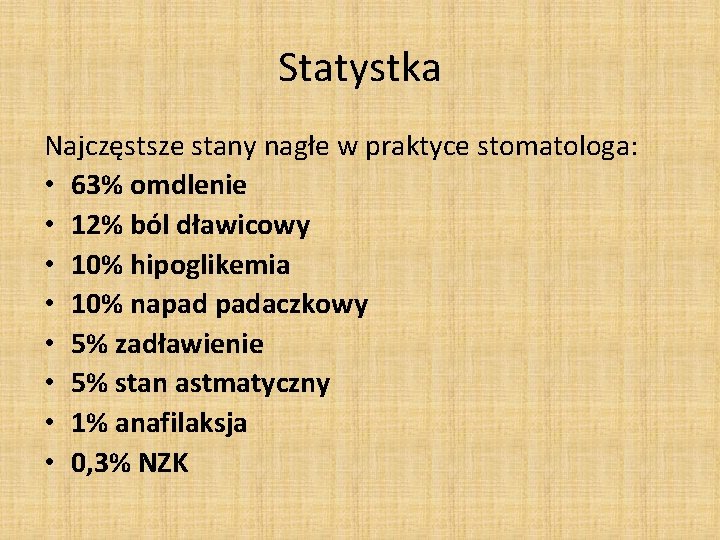 Statystka

Najczęstsze stany nagłe w praktyce stomatologa:
• 63% omdlenie
• 12% ból dławicowy
• 10% hipoglikemia
• 10% napad padaczkowy
• 5% zadławienie
• 5% stan astmatyczny
• 1% anafilaksja
• 0,3% NZK